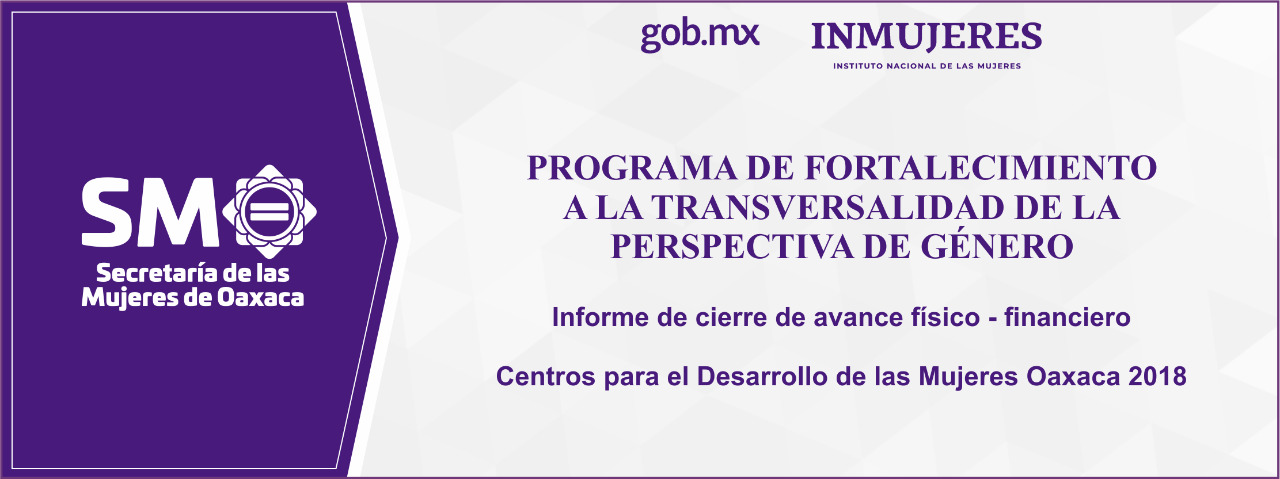 SM
Secretaría de las Mujeres de Oaxaca

gob.mx
INMUJERES
INSTITUTO NACIONAL DE LAS MUJERES

PROGRAMA DE FORTALECIMIENTO A LA TRANSVERSALIDAD DE LA PERSPECTIVA DE GÉNERO

Informe de cierre de avance físico - financiero

Centros para el Desarrollo de las Mujeres Oaxaca 2018